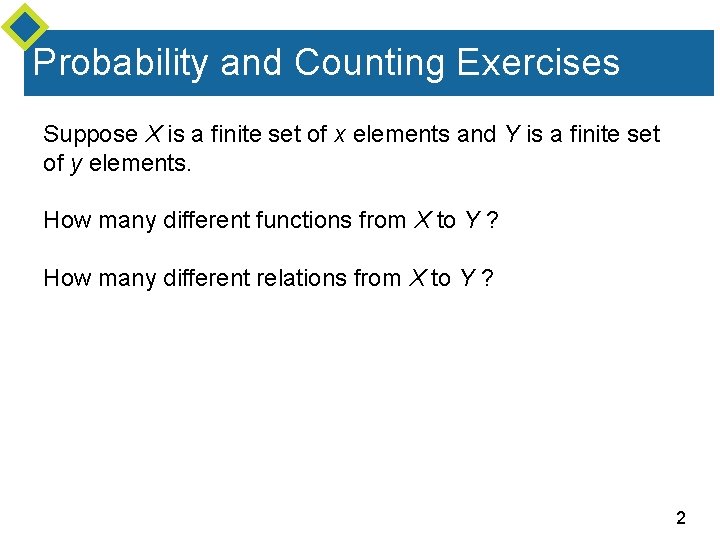 Probability and Counting Exercises

Suppose $X$ is a finite set of $x$ elements and $Y$ is a finite set of $y$ elements.

How many different functions from $X$ to $Y$ ?

How many different relations from $X$ to $Y$ ?

2